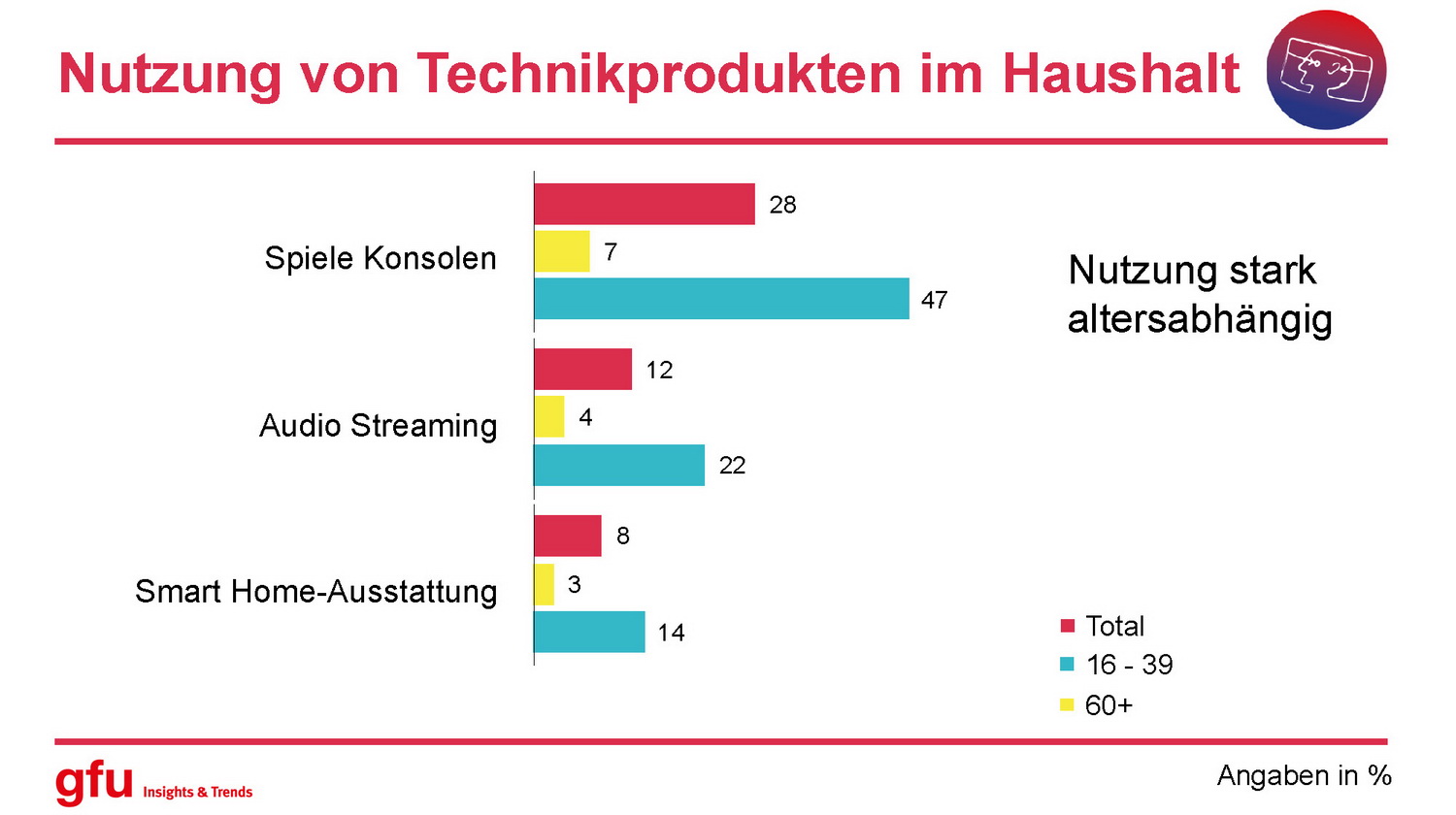 Nutzung von Technikprodukten im Haushalt

Spiele Konsolen
28
7
47

Audio Streaming
12
4
22

Smart Home-Ausstattung
8
3
14

Nutzung stark altersabhängig

Total
16 - 39
60+

gfu Insights & Trends

Angaben in %